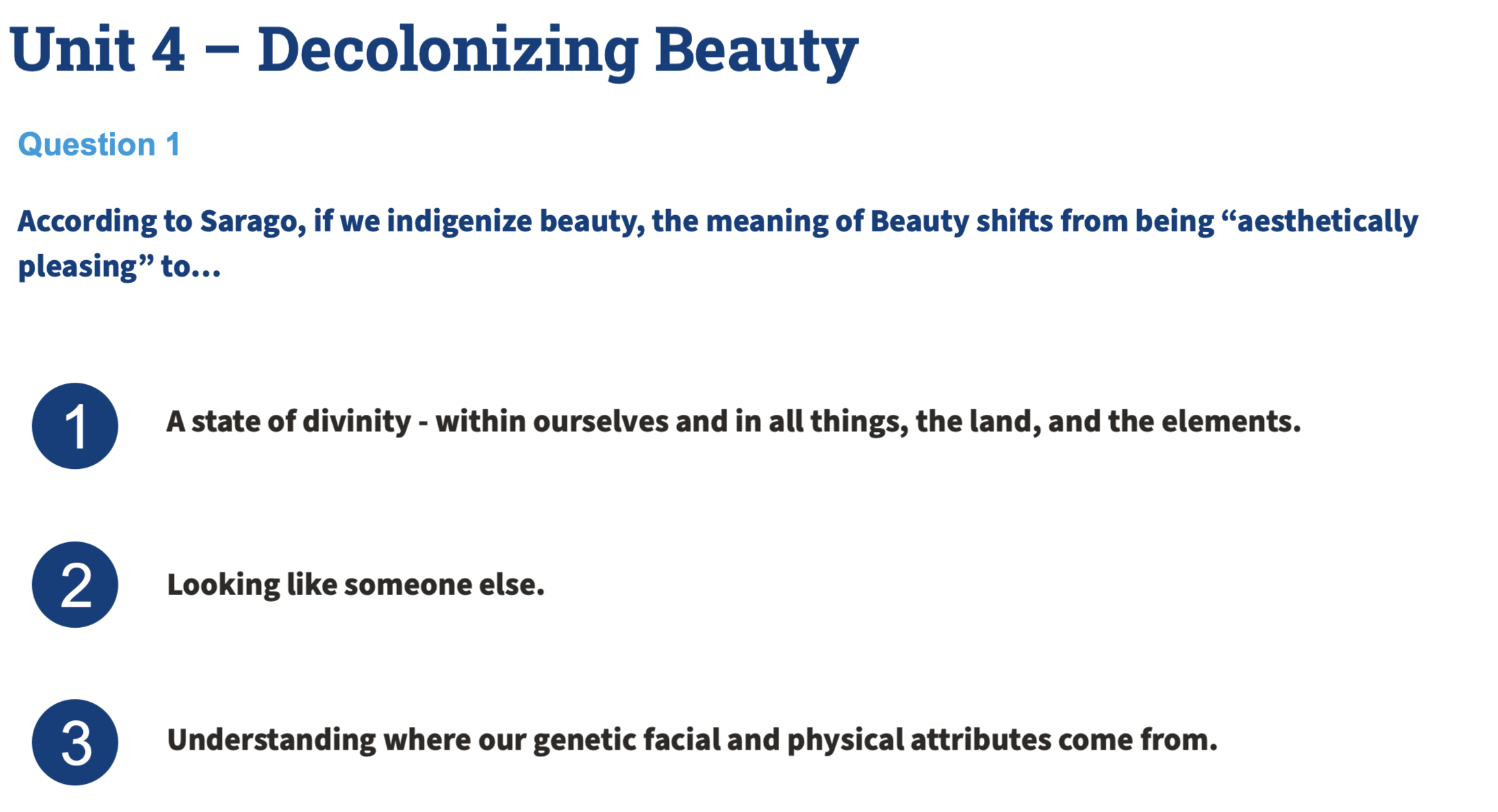 Unit 4 – Decolonizing Beauty

Question 1

According to Sarago, if we indigenize beauty, the meaning of Beauty shifts from being “aesthetically pleasing” to...

1 A state of divinity - within ourselves and in all things, the land, and the elements.

2 Looking like someone else.

3 Understanding where our genetic facial and physical attributes come from.